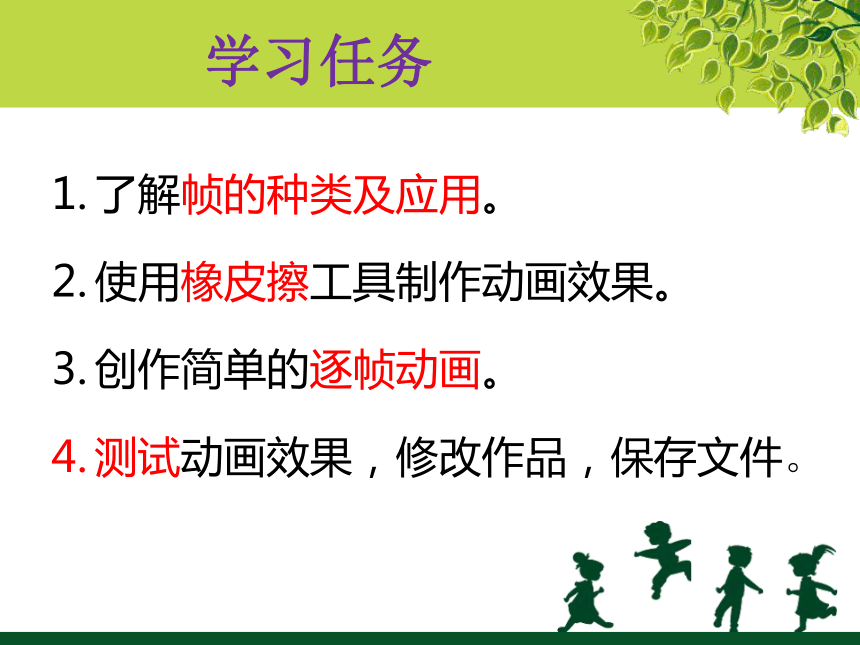 学习任务

1. 了解帧的种类及应用。

2. 使用橡皮擦工具制作动画效果。

3. 创作简单的逐帧动画。

4. 测试动画效果，修改作品，保存文件。